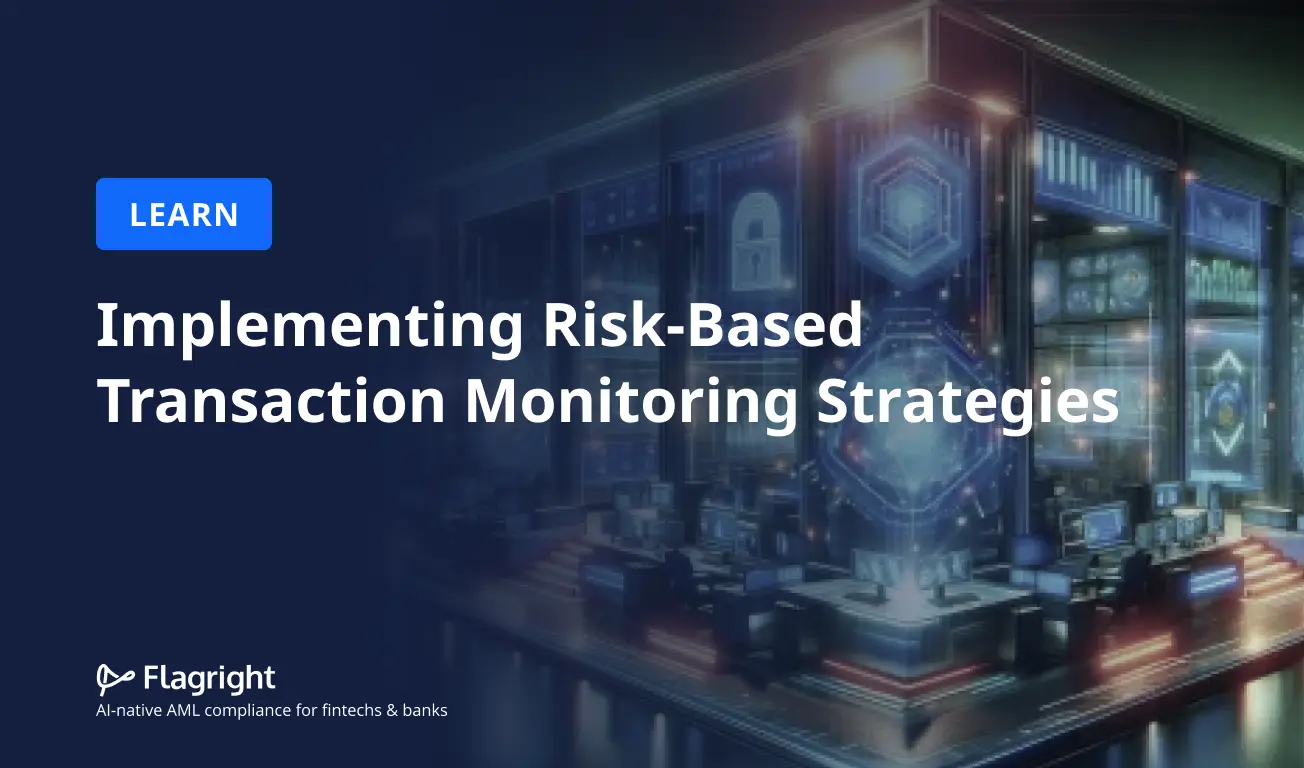 LEARN

Implementing Risk-Based Transaction Monitoring Strategies

Flagright
AI-native AML compliance for fintechs & banks